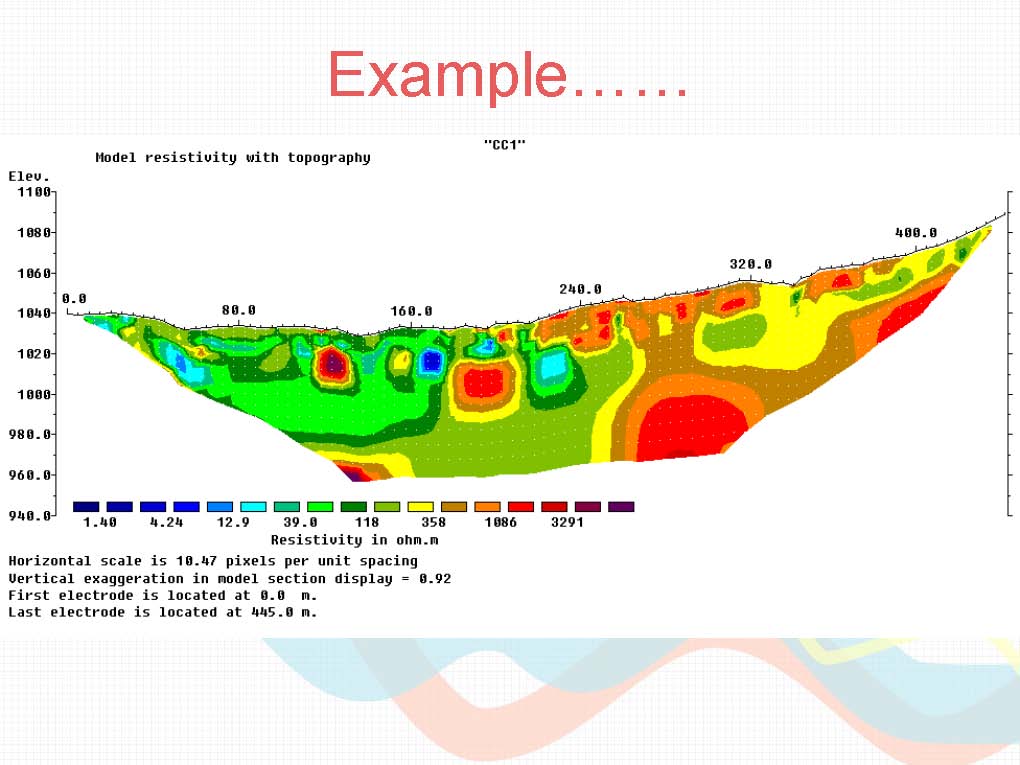 Example……

"CC1"

Model resistivity with topography

Elev.

1100

1080

1060

1040

1020

1000

980.0

960.0

940.0

0.0

80.0

160.0

240.0

320.0

400.0

1.40 4.24 12.9 39.0 118 358 1086 3291

Resistivity in ohm.m

Horizontal scale is 10.47 pixels per unit spacing
Vertical exaggeration in model section display = 0.92
First electrode is located at 0.0 m.
Last electrode is located at 445.0 m.